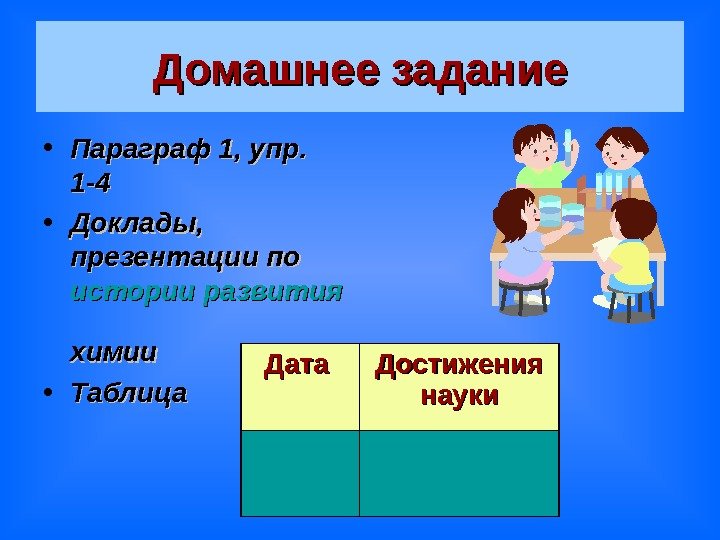 Домашнее задание

• Параграф 1, упр. 1-4
• Доклады, презентации по истории развития химии
• Таблица

| Дата | Достижения науки |
|---|---|
| | |